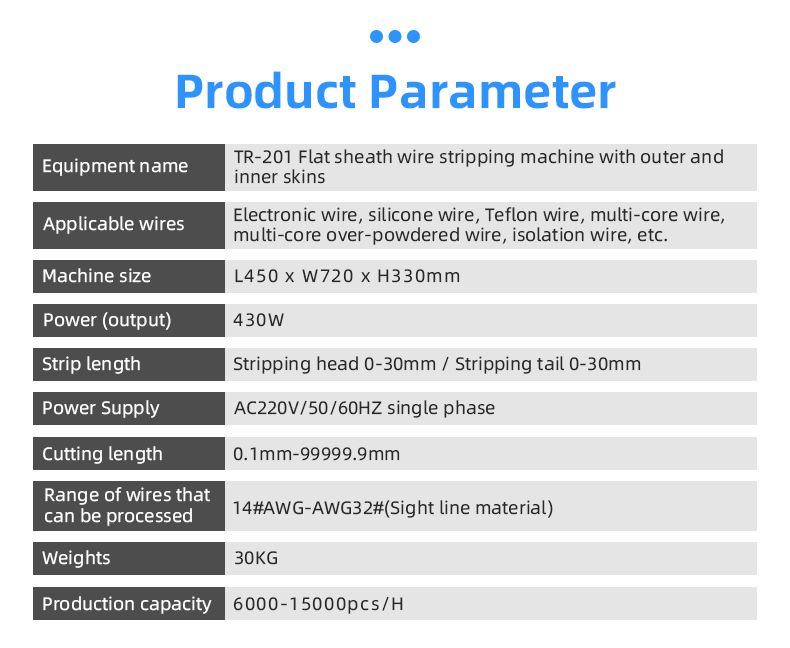 Product Parameter

| Equipment name | TR-201 Flat sheath wire stripping machine with outer and inner skins |
|---|---|
| Applicable wires | Electronic wire, silicone wire, Teflon wire, multi-core wire, multi-core over-powdered wire, isolation wire, etc. |
| Machine size | L450 x W720 x H330mm |
| Power (output) | 430W |
| Strip length | Stripping head 0-30mm / Stripping tail 0-30mm |
| Power Supply | AC220V/50/60HZ single phase |
| Cutting length | 0.1mm-99999.9mm |
| Range of wires that can be processed | 14#AWG-AWG32#(Sight line material) |
| Weights | 30KG |
| Production capacity | 6000-15000pcs/H |